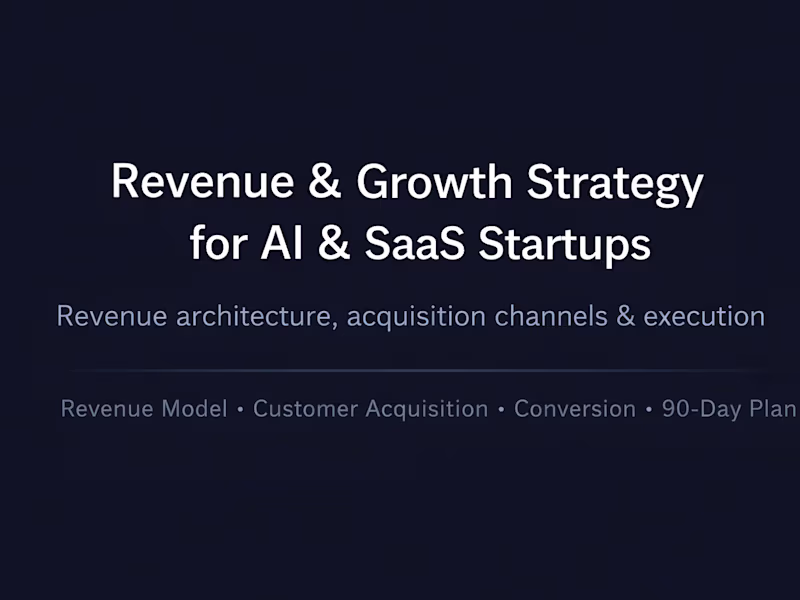 Revenue & Growth Strategy for AI & SaaS Startups

Revenue architecture, acquisition channels & execution

Revenue Model • Customer Acquisition • Conversion • 90-Day Plan